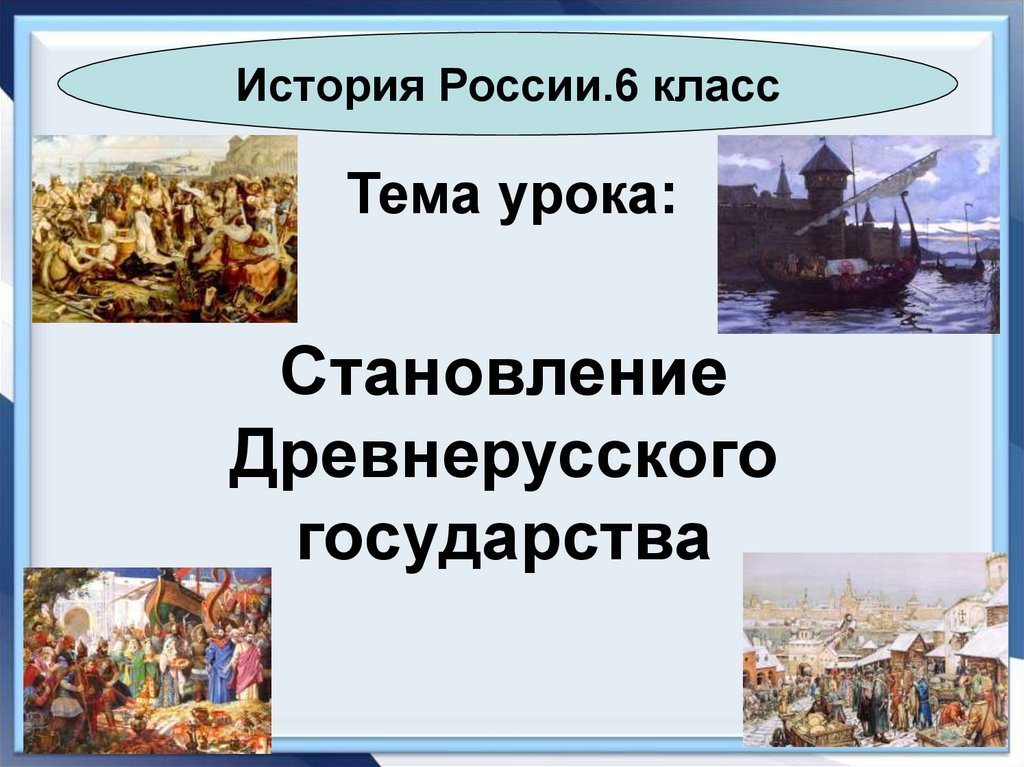 История России.6 класс

Тема урока:

Становление Древнерусского государства